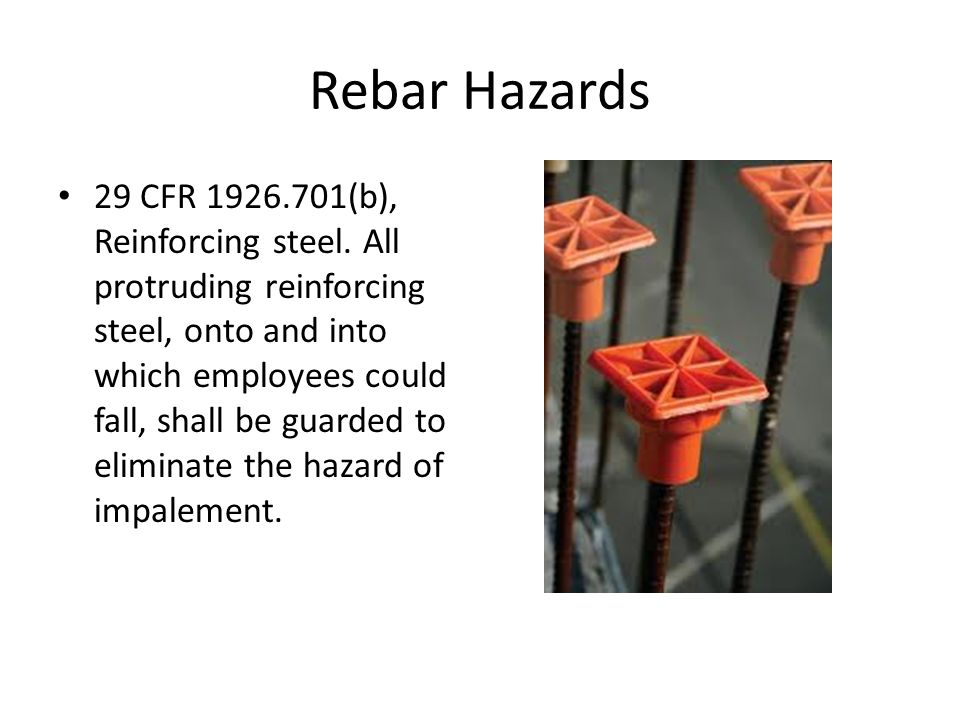 Rebar Hazards

• 29 CFR 1926.701(b), Reinforcing steel. All protruding reinforcing steel, onto and into which employees could fall, shall be guarded to eliminate the hazard of impalement.